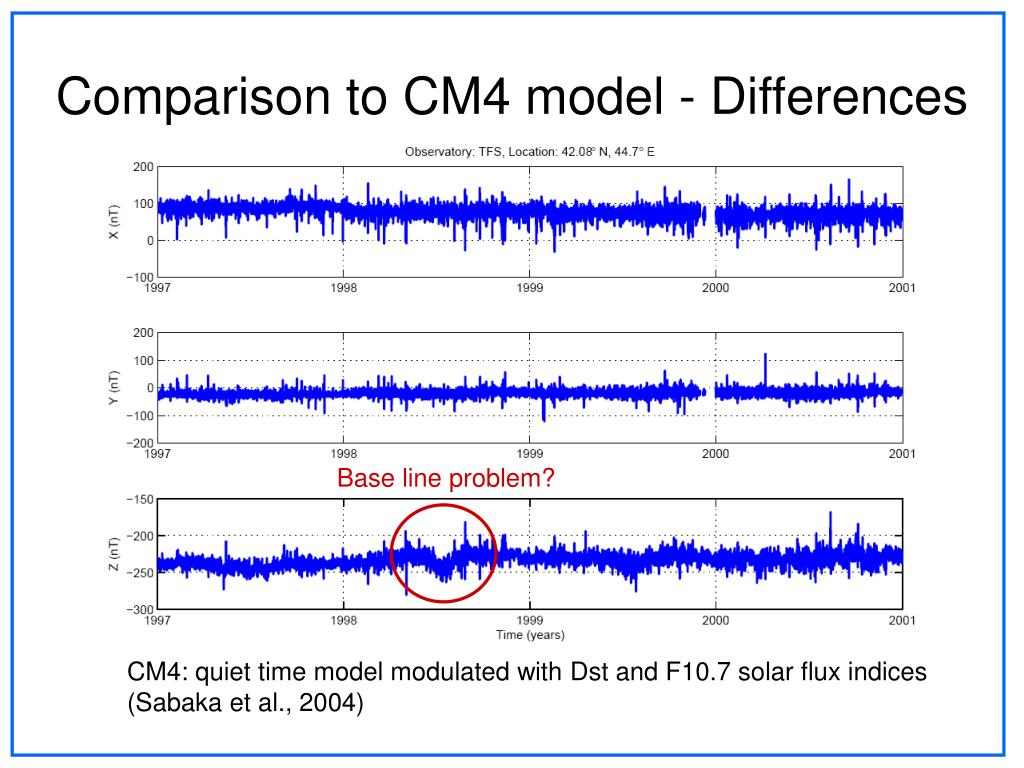 Comparison to CM4 model - Differences

Observatory: TFS, Location: 42.08° N, 44.7° E

X (nT)
200
100
0
−100
1997
1998
1999
2000
2001

Y (nT)
200
100
0
−100
−200
1997
1998
1999
2000
2001

Base line problem?

Z (nT)
−150
−200
−250
−300
1997
1998
1999
2000
2001
Time (years)

CM4: quiet time model modulated with Dst and F10.7 solar flux indices (Sabaka et al., 2004)